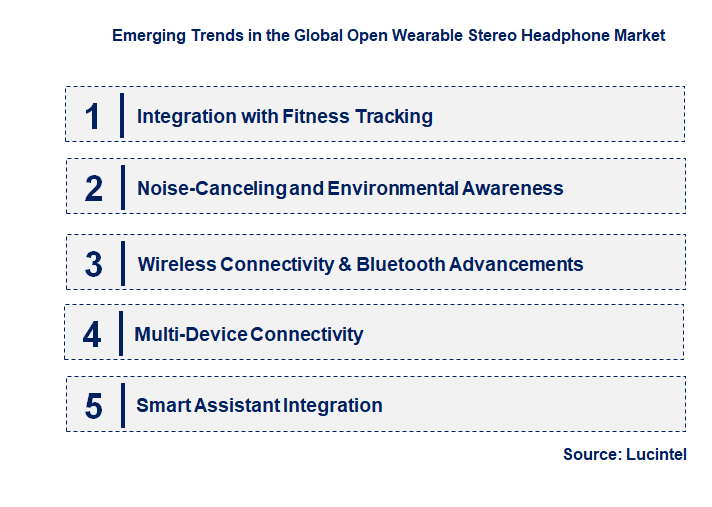 Emerging Trends in the Global Open Wearable Stereo Headphone Market

1 Integration with Fitness Tracking

2 Noise-Canceling and Environmental Awareness

3 Wireless Connectivity & Bluetooth Advancements

4 Multi-Device Connectivity

5 Smart Assistant Integration

Source: Lucintel